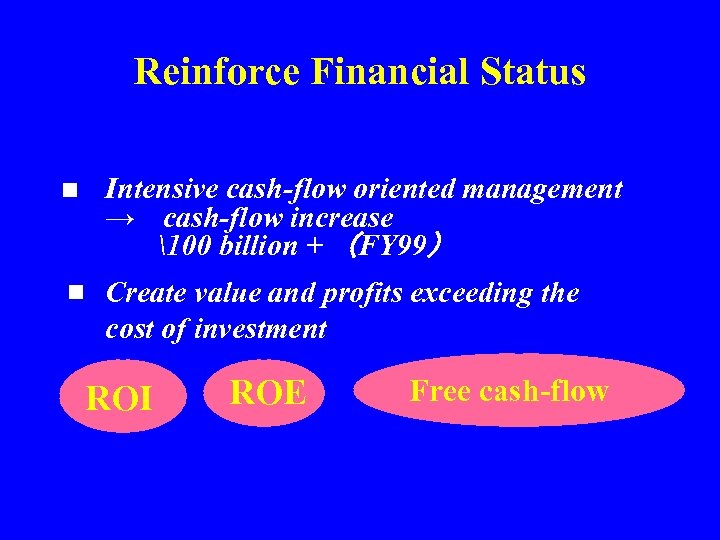 Reinforce Financial Status

■ Intensive cash-flow oriented management
→ cash-flow increase
\100 billion + （FY99）

■ Create value and profits exceeding the cost of investment

ROI

ROE

Free cash-flow